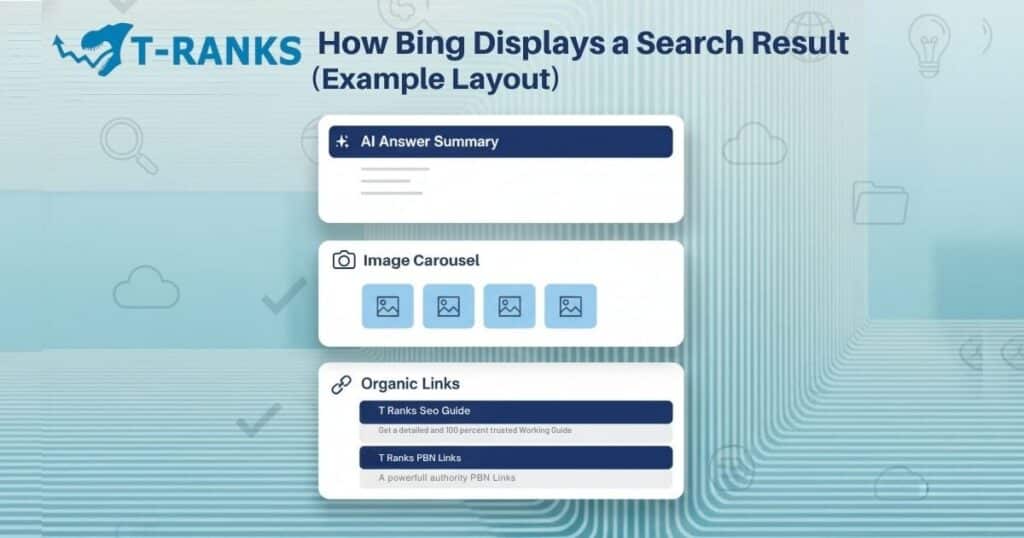 T-RANKS

How Bing Displays a Search Result (Example Layout)

AI Answer Summary

Image Carousel

Organic Links

T Ranks Seo Guide

Get a detailed and 100 percent trusted Working Guide

T Ranks PBN Links

A powerfull authority PBN Links